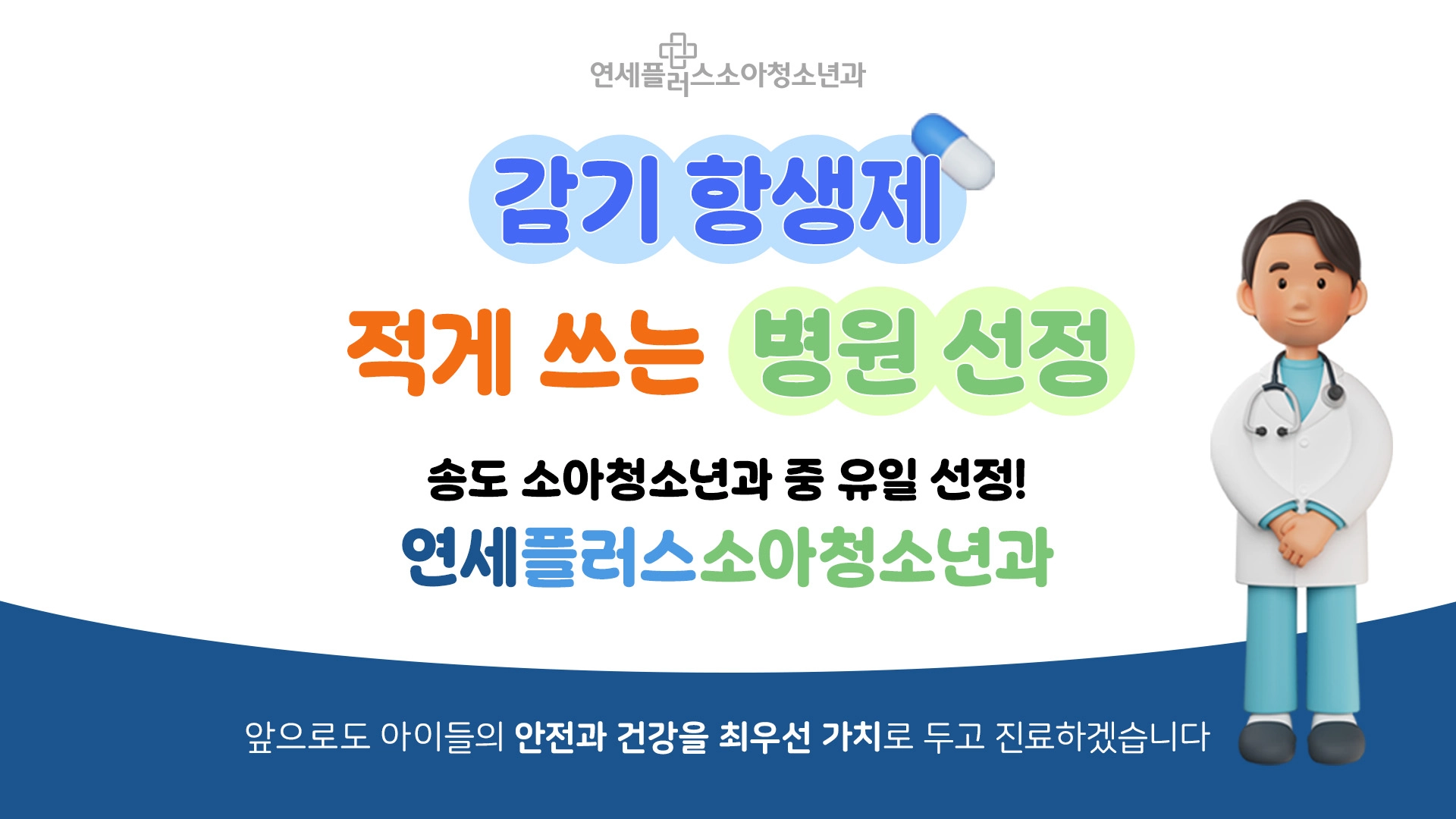 연세플러스소아청소년과

감기 항생제

적게 쓰는 병원 선정

송도 소아청소년과 중 유일 선정!

연세플러스소아청소년과

앞으로도 아이들의 안전과 건강을 최우선 가치로 두고 진료하겠습니다